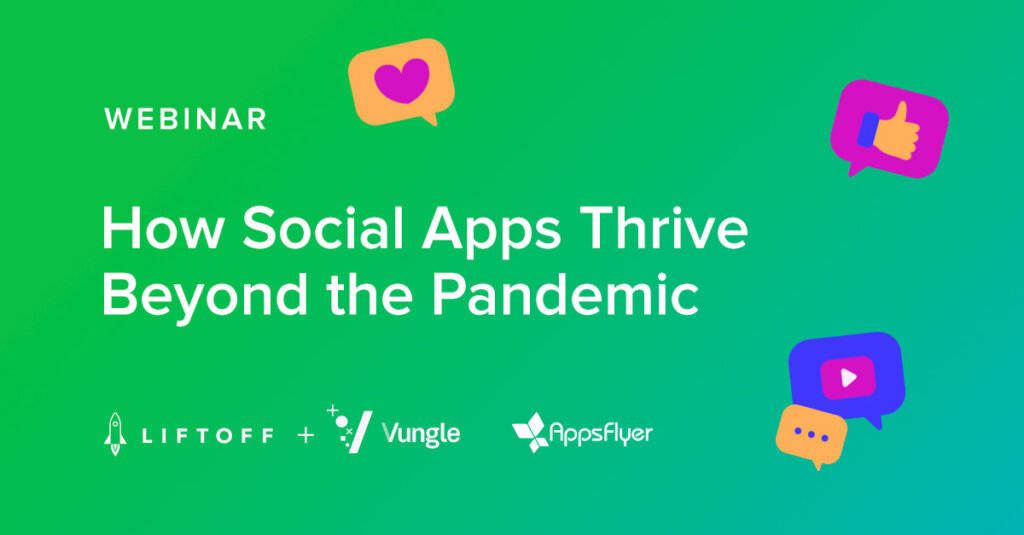 WEBINAR

How Social Apps Thrive Beyond the Pandemic

LIFTOFF + Vungle AppsFlyer